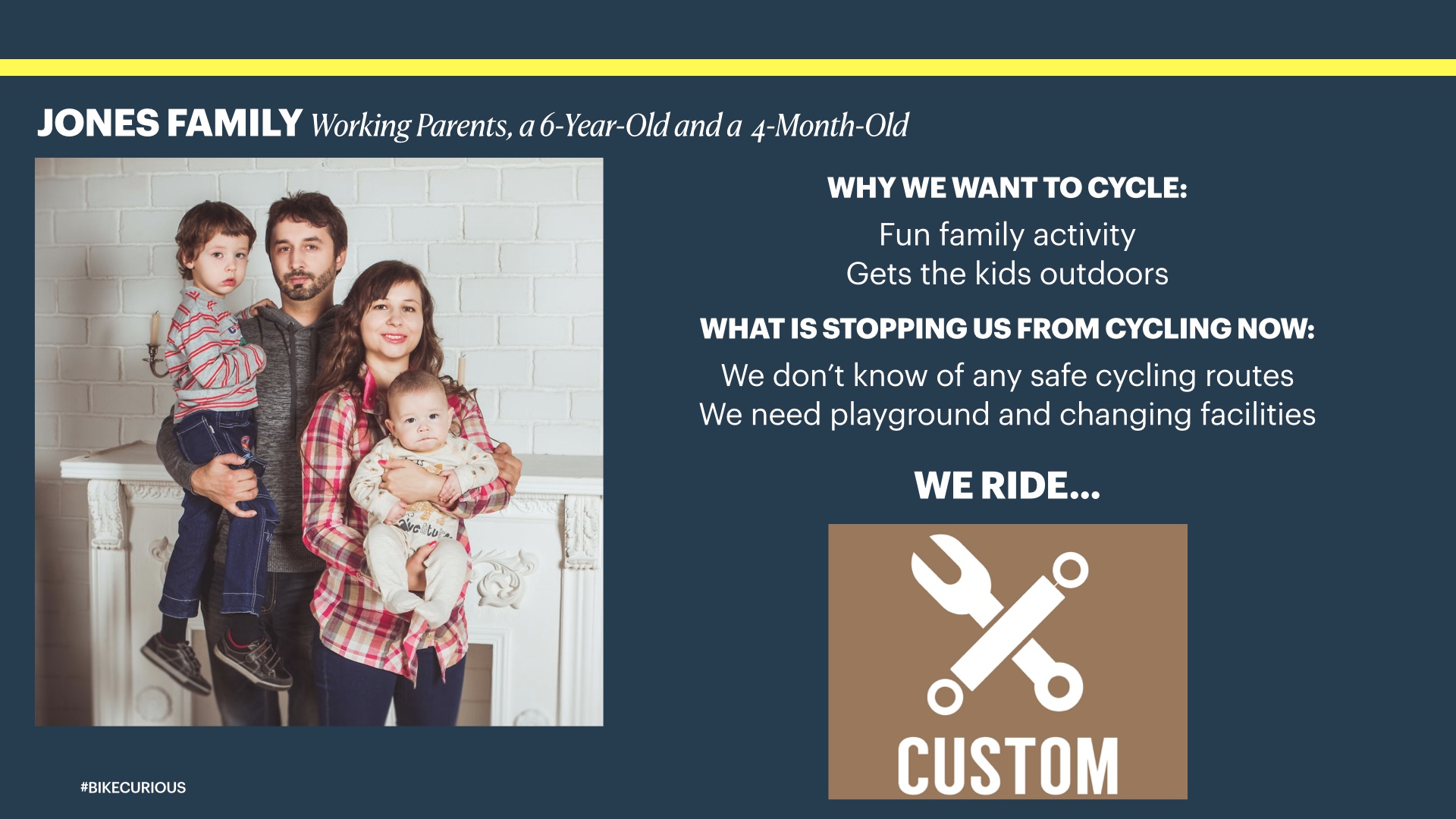 JONES FAMILY Working Parents, a 6-Year-Old and a 4-Month-Old

WHY WE WANT TO CYCLE:

Fun family activity
Gets the kids outdoors

WHAT IS STOPPING US FROM CYCLING NOW:

We don't know of any safe cycling routes
We need playground and changing facilities

WE RIDE...

CUSTOM

#BIKECURIOUS